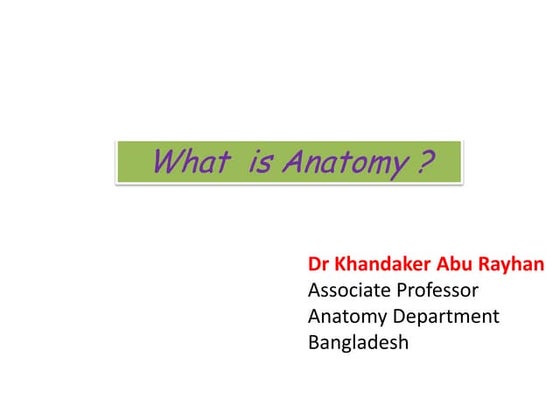 What is Anatomy ?

Dr Khandaker Abu Rayhan
Associate Professor
Anatomy Department
Bangladesh